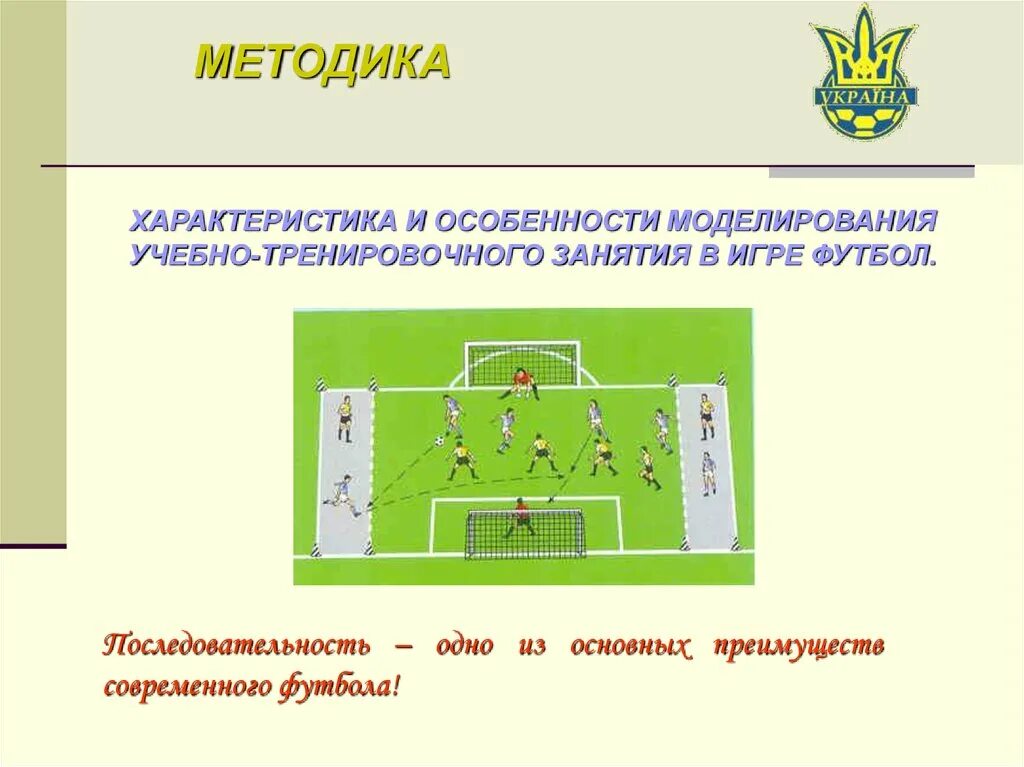 МЕТОДИКА

УКРАЇНА

ХАРАКТЕРИСТИКА И ОСОБЕННОСТИ МОДЕЛИРОВАНИЯ УЧЕБНО-ТРЕНИРОВОЧНОГО ЗАНЯТИЯ В ИГРЕ ФУТБОЛ.

Последовательность – одно из основных преимуществ современного футбола!